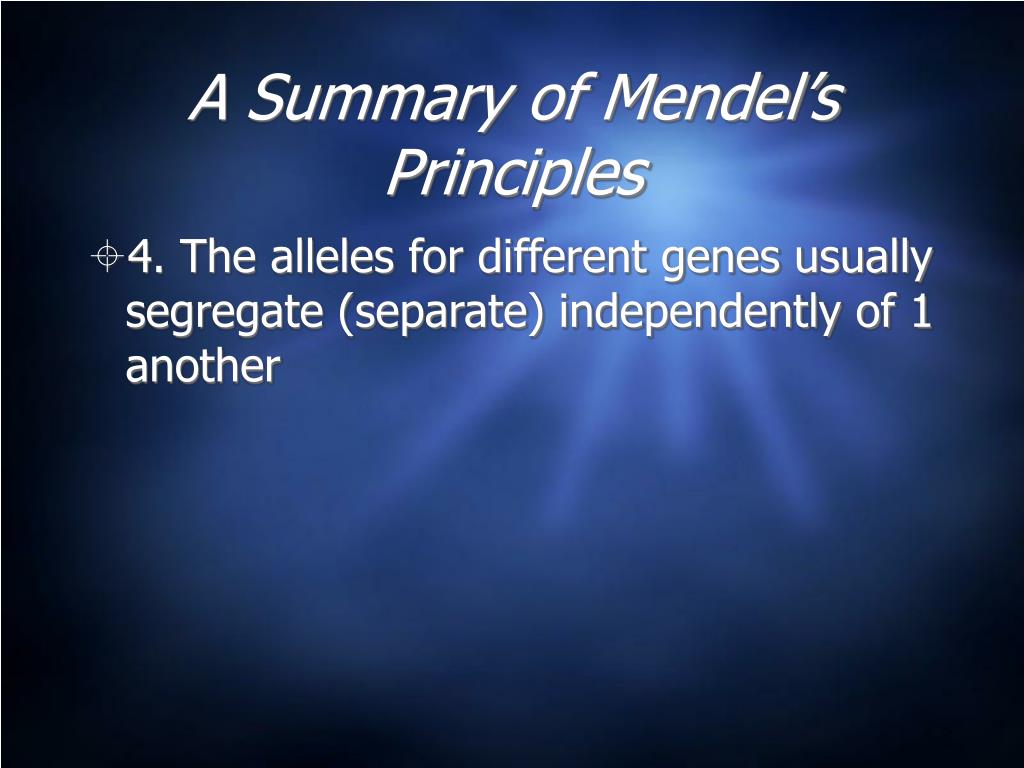 A Summary of Mendel’s Principles

4. The alleles for different genes usually segregate (separate) independently of 1 another